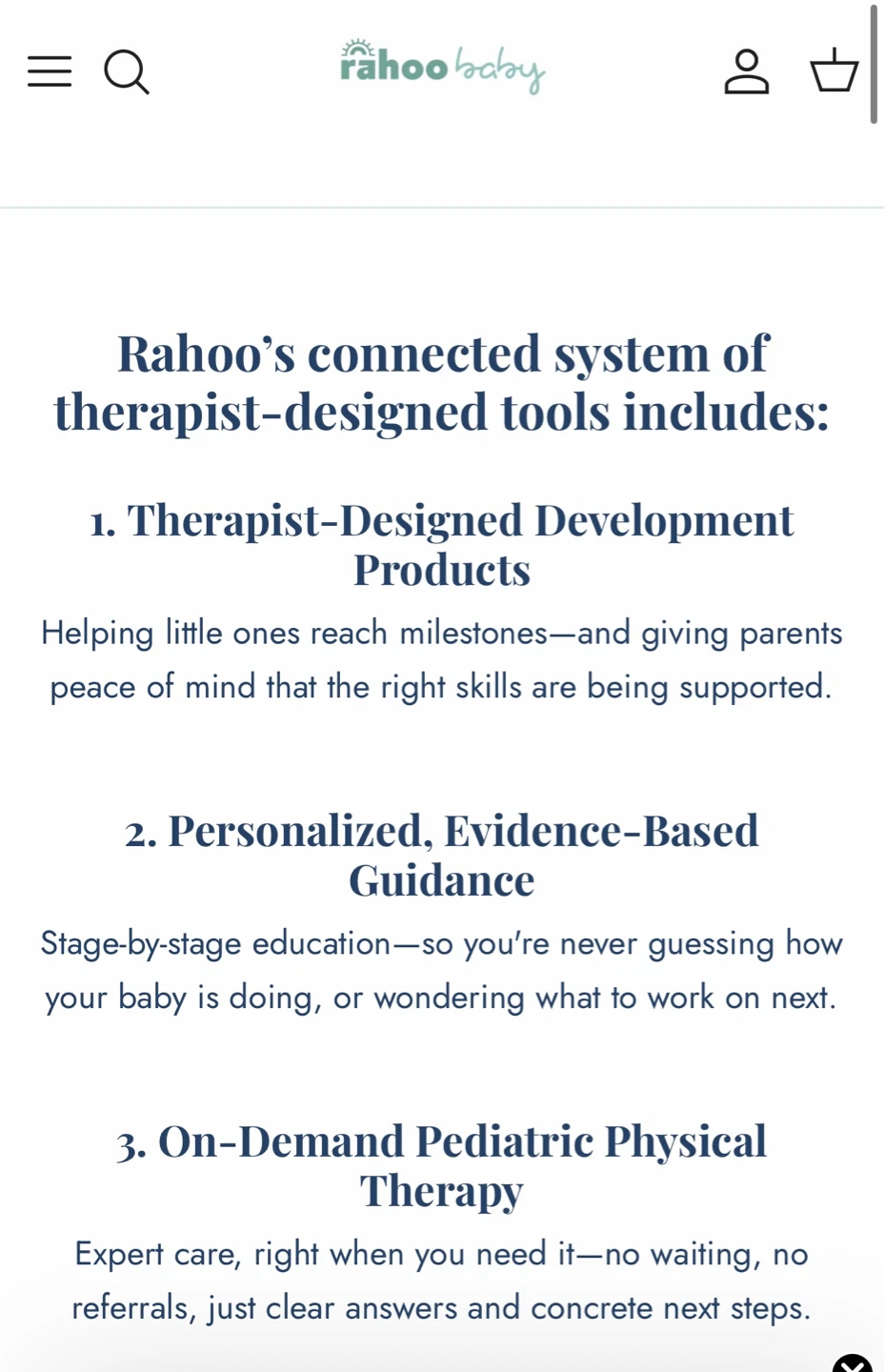 rahoo baby

Rahoo's connected system of therapist-designed tools includes:

1. Therapist-Designed Development Products

Helping little ones reach milestones—and giving parents peace of mind that the right skills are being supported.

2. Personalized, Evidence-Based Guidance

Stage-by-stage education—so you're never guessing how your baby is doing, or wondering what to work on next.

3. On-Demand Pediatric Physical Therapy

Expert care, right when you need it—no waiting, no referrals, just clear answers and concrete next steps.